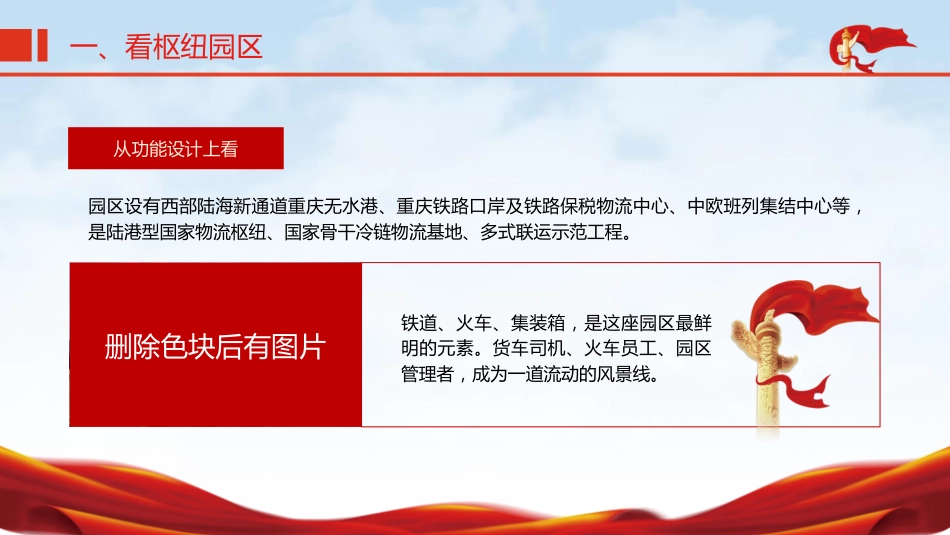 一、看枢纽园区

从功能设计上看

园区设有西部陆海新通道重庆无水港、重庆铁路口岸及铁路保税物流中心、中欧班列集结中心等，是陆港型国家物流枢纽、国家骨干冷链物流基地、多式联运示范工程。

删除色块后有图片

铁道、火车、集装箱，是这座园区最鲜明的元素。货车司机、火车员工、园区管理者，成为一道流动的风景线。